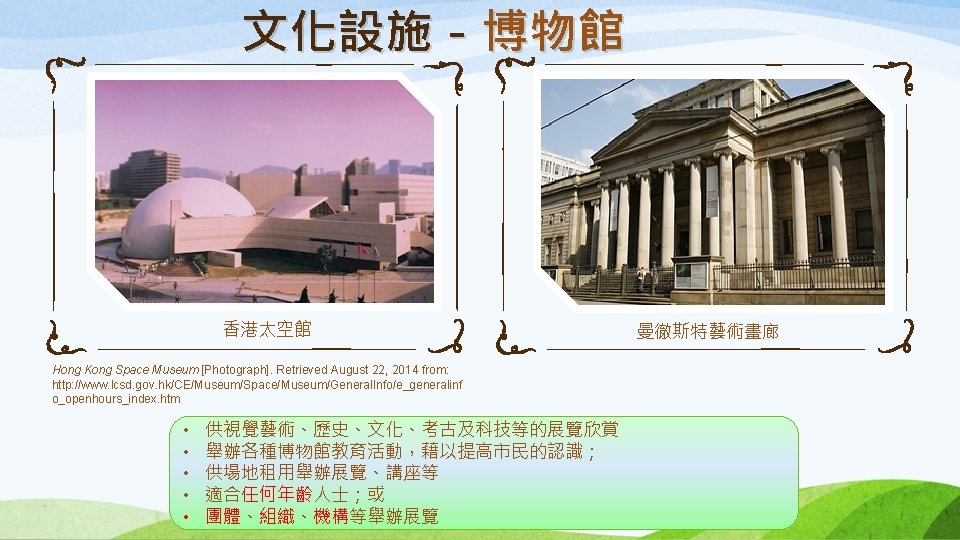 文化設施 - 博物館

香港太空館

曼徹斯特藝術畫廊

Hong Kong Space Museum [Photograph]. Retrieved August 22, 2014 from: http://www.lcsd.gov.hk/CE/Museum/Space/Museum/GeneralInfo/e_generalinfo_openhours_index.htm

• 供視覺藝術、歷史、文化、考古及科技等的展覽欣賞
• 舉辦各種博物館教育活動，藉以提高市民的認識；
• 供場地租用舉辦展覽、講座等
• 適合任何年齡人士；或
• 團體、組織、機構等舉辦展覽